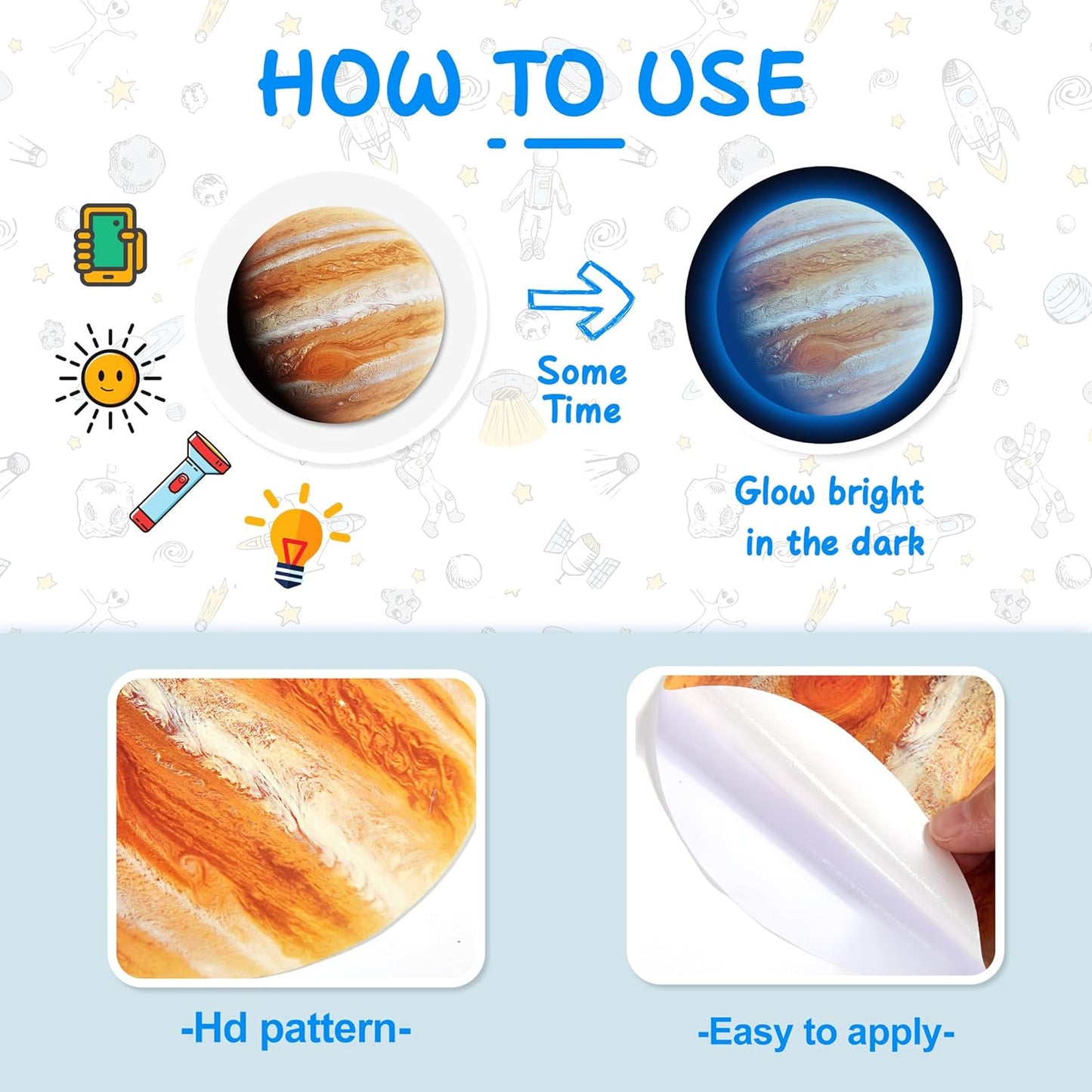 HOW TO USE

Some Time

Glow bright in the dark

-Hd pattern-

-Easy to apply-